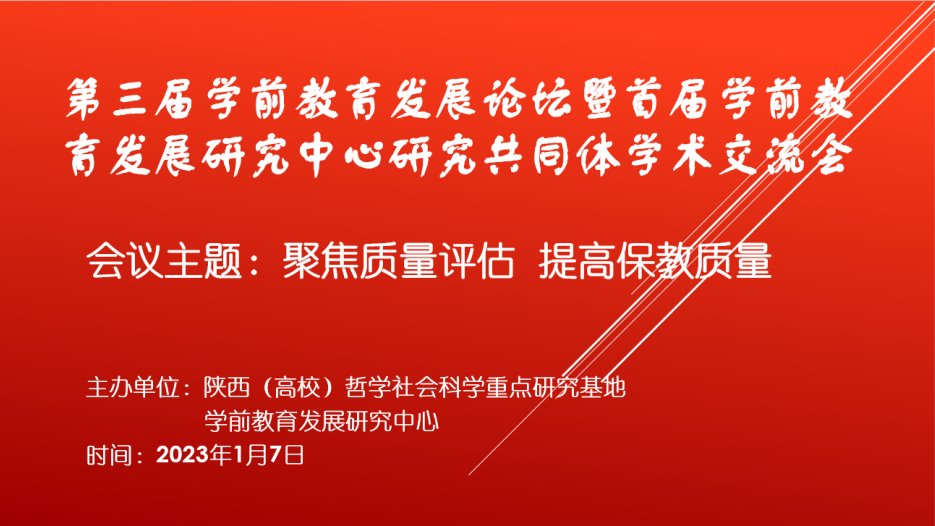 第三届学前教育发展论坛暨首届学前教育发展研究中心研究共同体学术交流会

会议主题：聚焦质量评估 提高保教质量

主办单位：陕西（高校）哲学社会科学重点研究基地
学前教育发展研究中心
时间：2023年1月7日